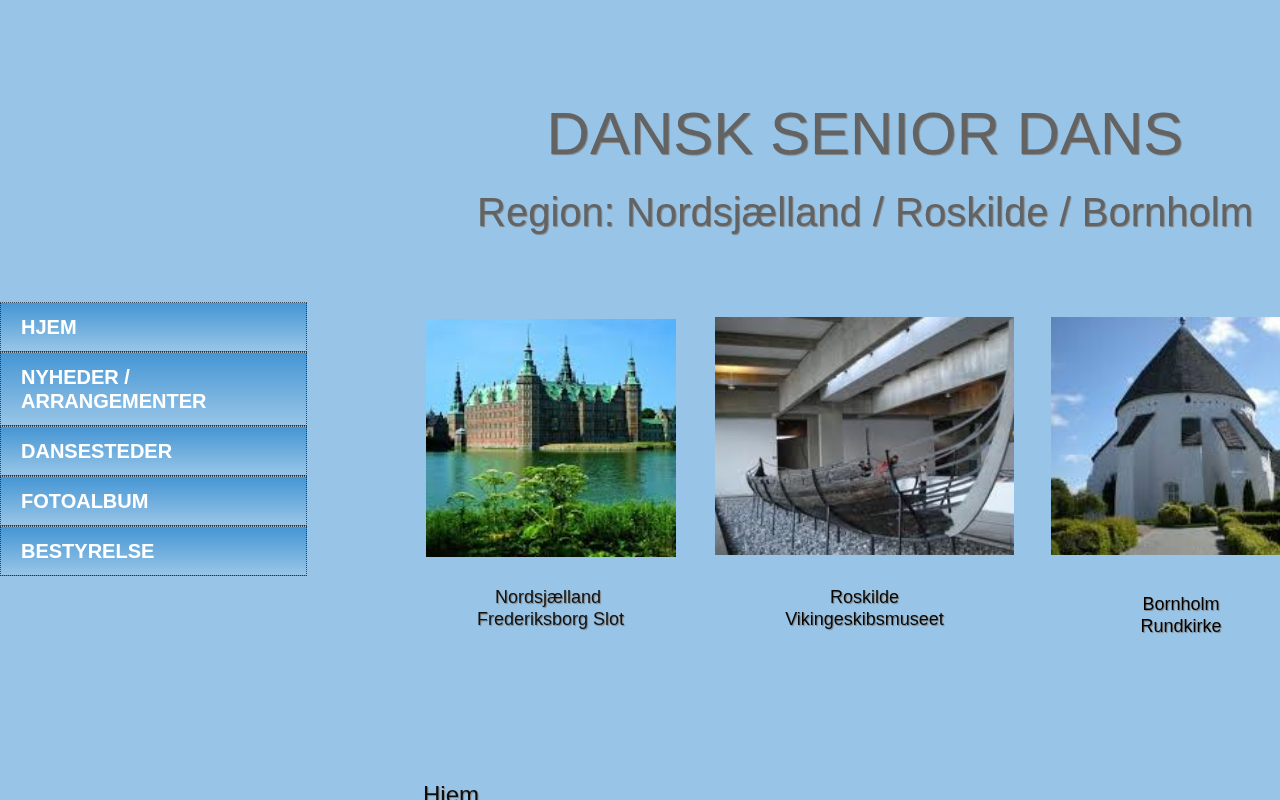 DANSK SENIOR DANS

Region: Nordsjælland / Roskilde / Bornholm

HJEM

NYHEDER / ARRANGEMENTER

DANSESTEDER

FOTOALBUM

BESTYRELSE

Nordsjælland
Frederiksborg Slot

Roskilde
Vikingeskibsmuseet

Bornholm
Rundkirke

Hjem